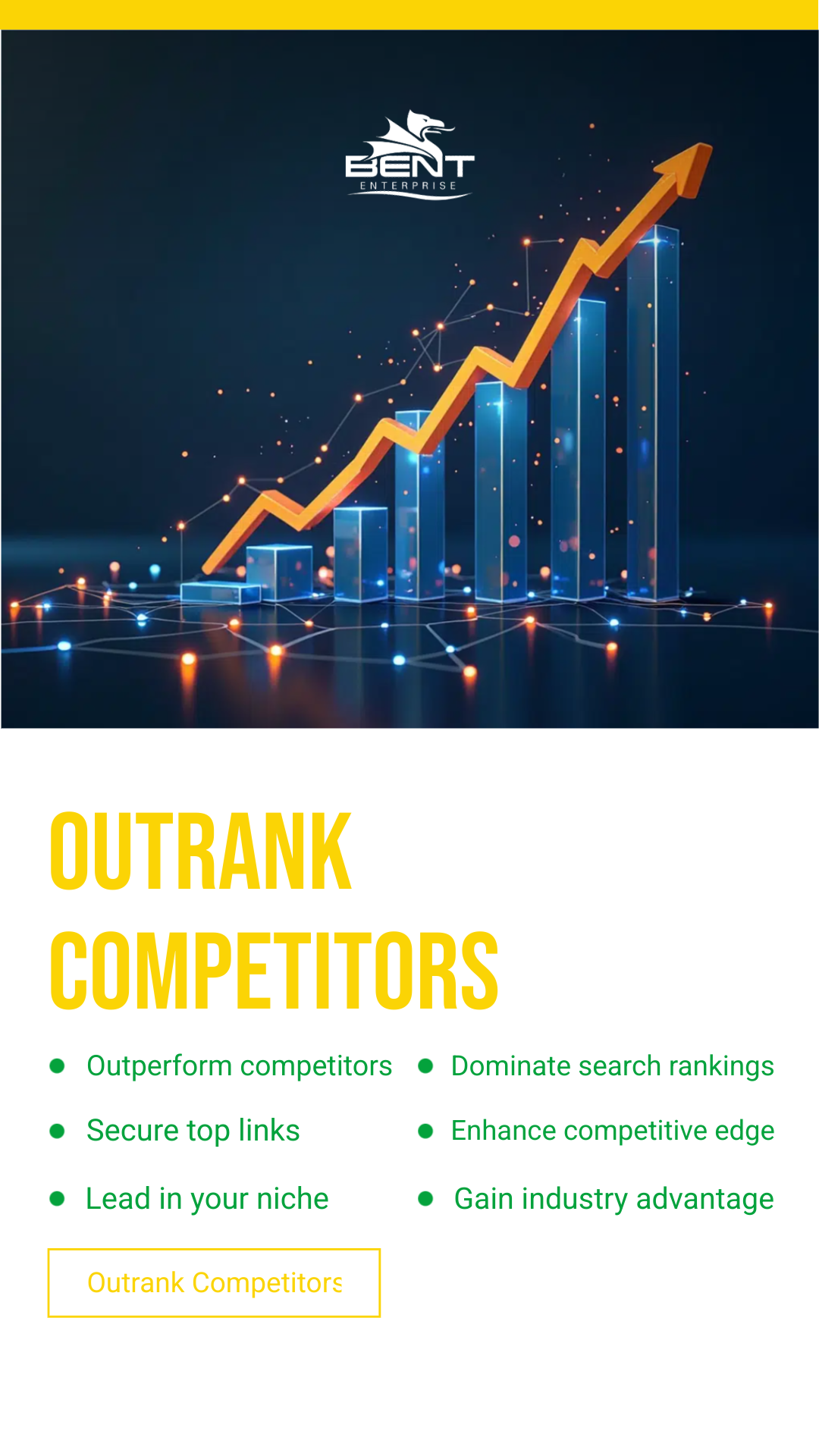 BENT
ENTERPRISE

OUTRANK COMPETITORS

- Outperform competitors
- Secure top links
- Lead in your niche

- Dominate search rankings
- Enhance competitive edge
- Gain industry advantage

Outrank Competitors